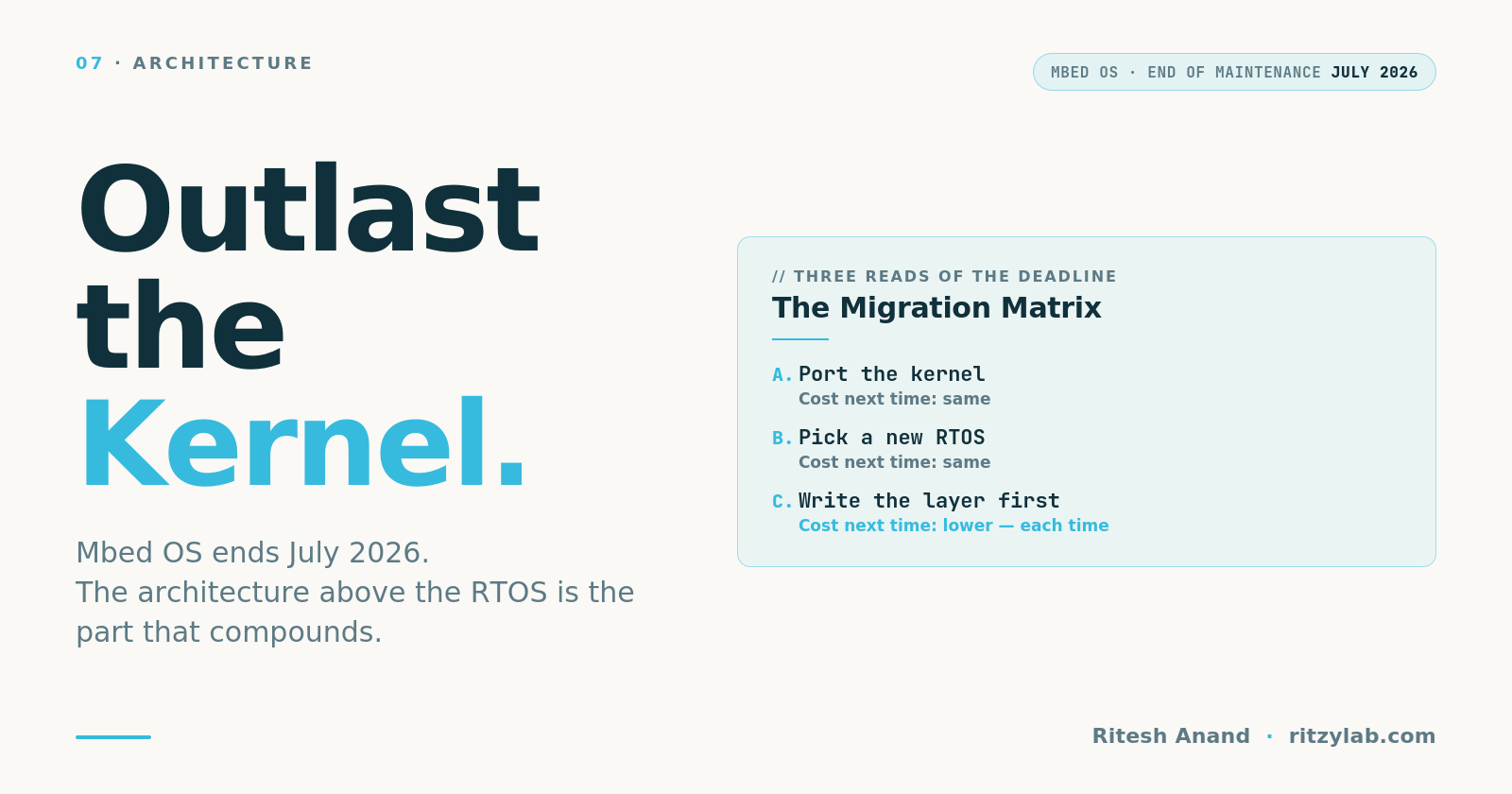 07 · ARCHITECTURE

MBED OS · END OF MAINTENANCE JULY 2026

Outlast the Kernel.

Mbed OS ends July 2026.
The architecture above the RTOS is the part that compounds.

// THREE READS OF THE DEADLINE

The Migration Matrix

A. Port the kernel
Cost next time: same

B. Pick a new RTOS
Cost next time: same

C. Write the layer first
Cost next time: lower — each time

Ritesh Anand · ritzylab.com